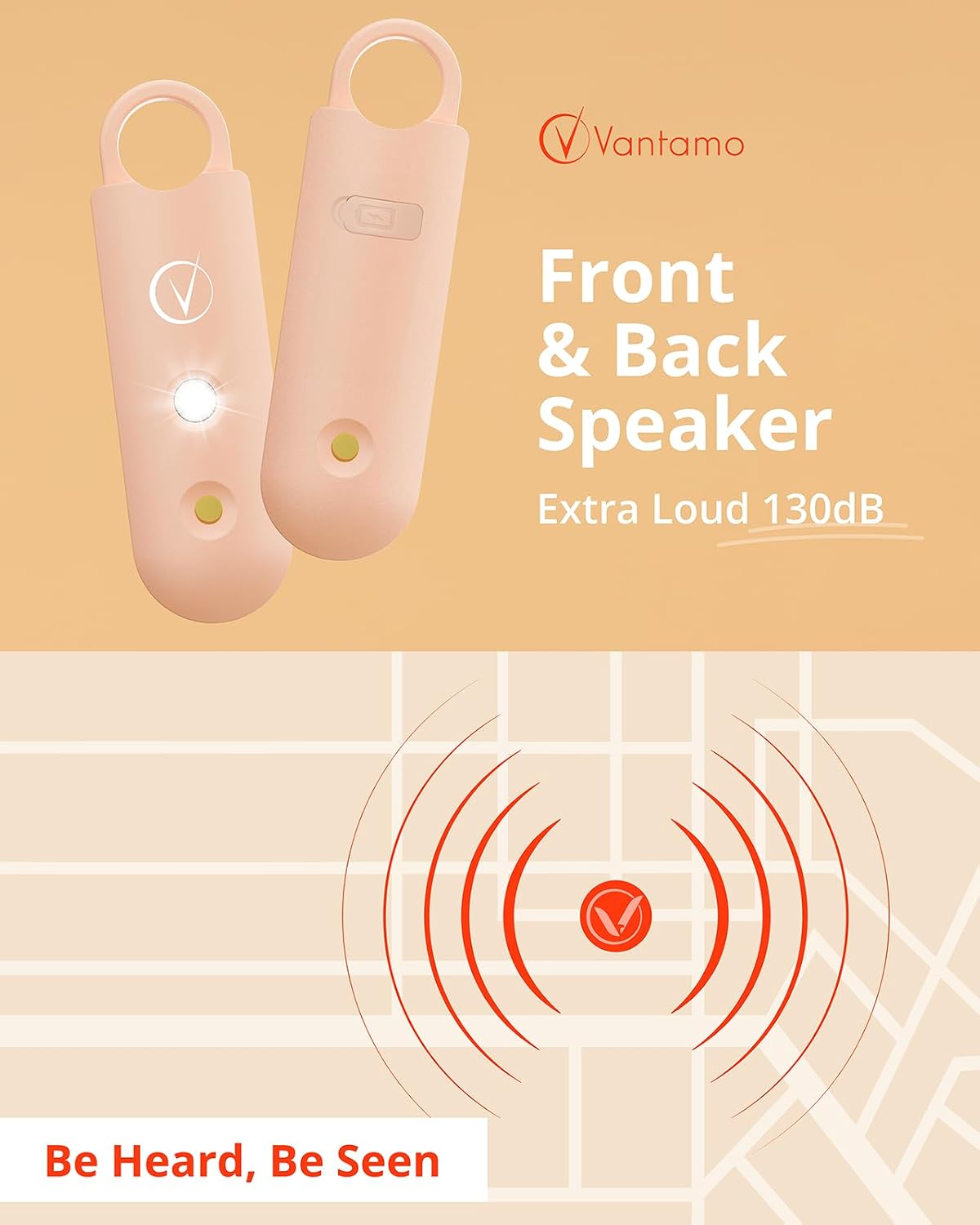 Vantamo

Front
& Back
Speaker

Extra Loud 130dB

Be Heard, Be Seen